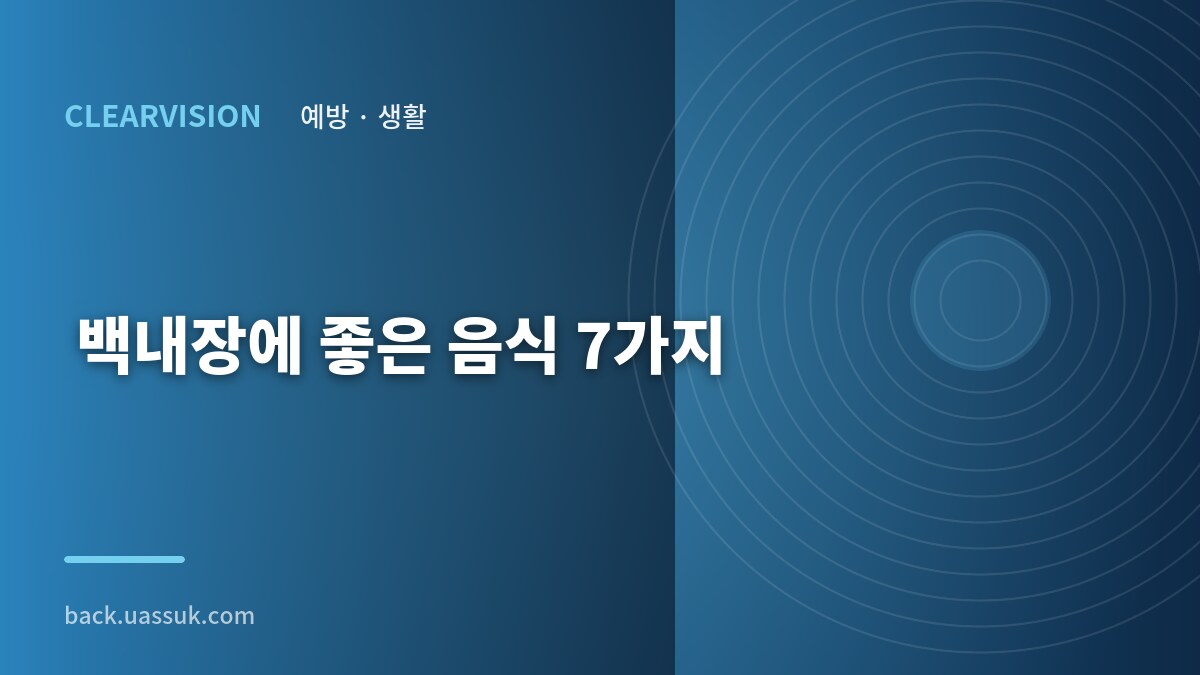 CLEARVISION 예방 · 생활

백내장에 좋은 음식 7가지

back.uassuk.com